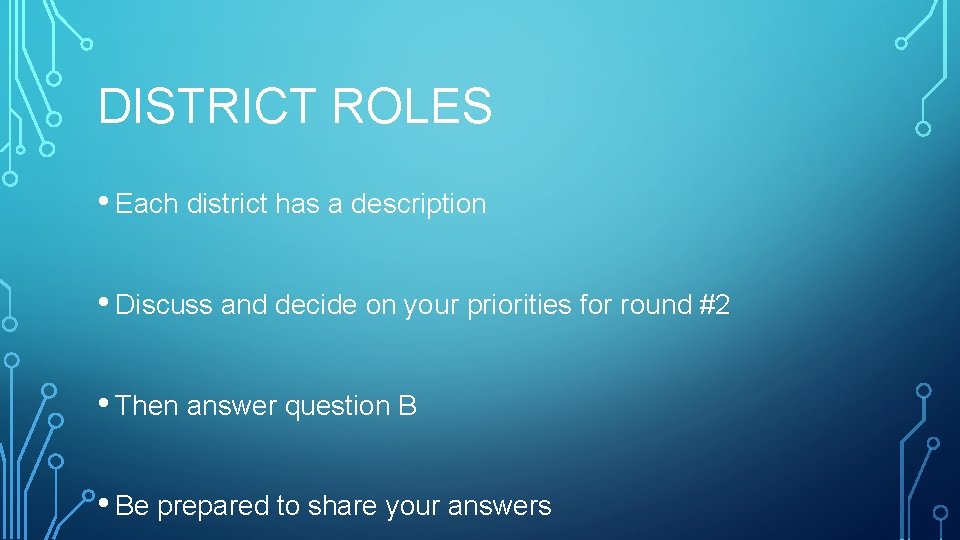 DISTRICT ROLES

• Each district has a description

• Discuss and decide on your priorities for round #2

• Then answer question B

• Be prepared to share your answers